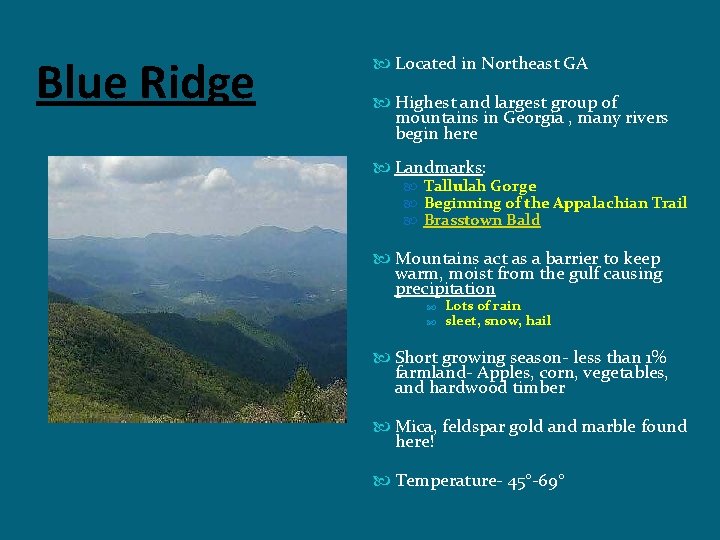 Blue Ridge

Located in Northeast GA

Highest and largest group of mountains in Georgia , many rivers begin here

Landmarks:
Tallulah Gorge
Beginning of the Appalachian Trail
Brasstown Bald

Mountains act as a barrier to keep warm, moist from the gulf causing precipitation
Lots of rain
sleet, snow, hail

Short growing season- less than 1% farmland- Apples, corn, vegetables, and hardwood timber

Mica, feldspar gold and marble found here!

Temperature- 45°-69°